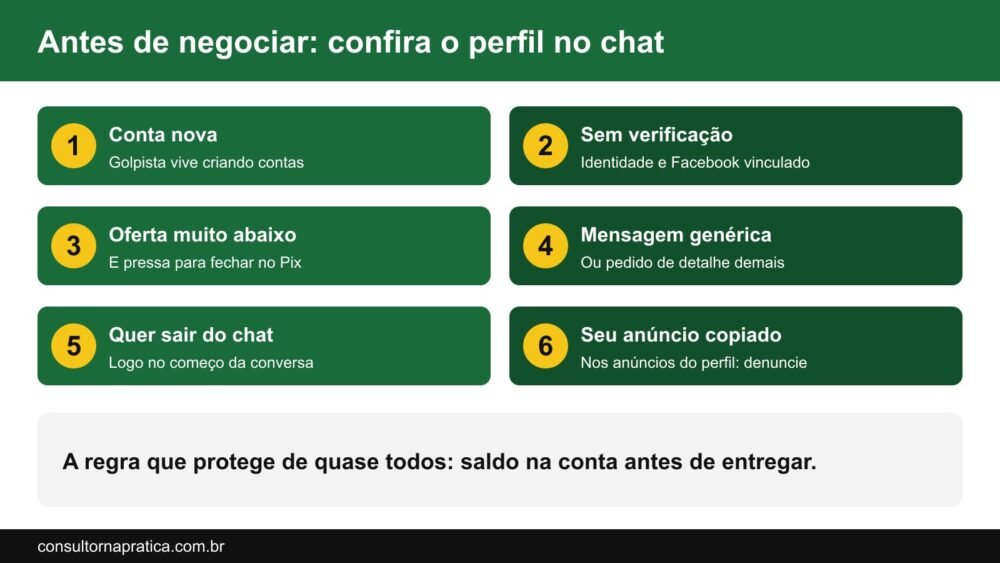 Antes de negociar: confira o perfil no chat

1
Conta nova
Golpista vive criando contas

2
Sem verificação
Identidade e Facebook vinculado

3
Oferta muito abaixo
E pressa para fechar no Pix

4
Mensagem genérica
Ou pedido de detalhe demais

5
Quer sair do chat
Logo no começo da conversa

6
Seu anúncio copiado
Nos anúncios do perfil: denuncie

A regra que protege de quase todos: saldo na conta antes de entregar.

consultornapratica.com.br